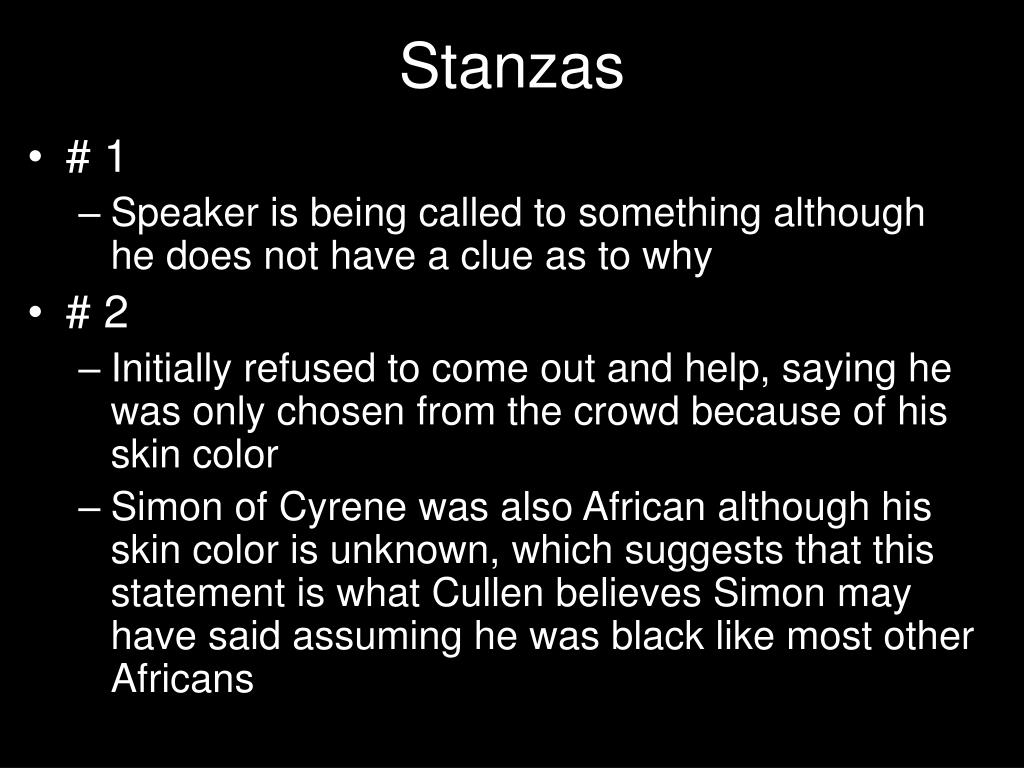 Stanzas

• # 1
– Speaker is being called to something although he does not have a clue as to why
• # 2
– Initially refused to come out and help, saying he was only chosen from the crowd because of his skin color
– Simon of Cyrene was also African although his skin color is unknown, which suggests that this statement is what Cullen believes Simon may have said assuming he was black like most other Africans